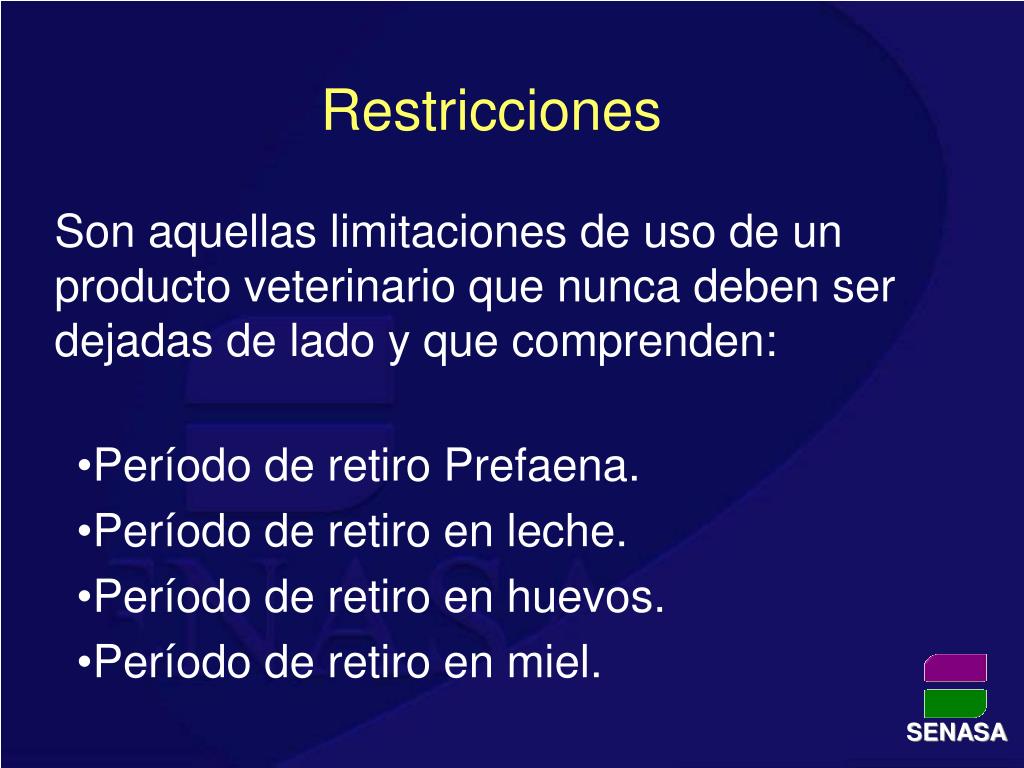 Restricciones

Son aquellas limitaciones de uso de un producto veterinario que nunca deben ser dejadas de lado y que comprenden:

•Período de retiro Prefaena.
•Período de retiro en leche.
•Período de retiro en huevos.
•Período de retiro en miel.

SENASA